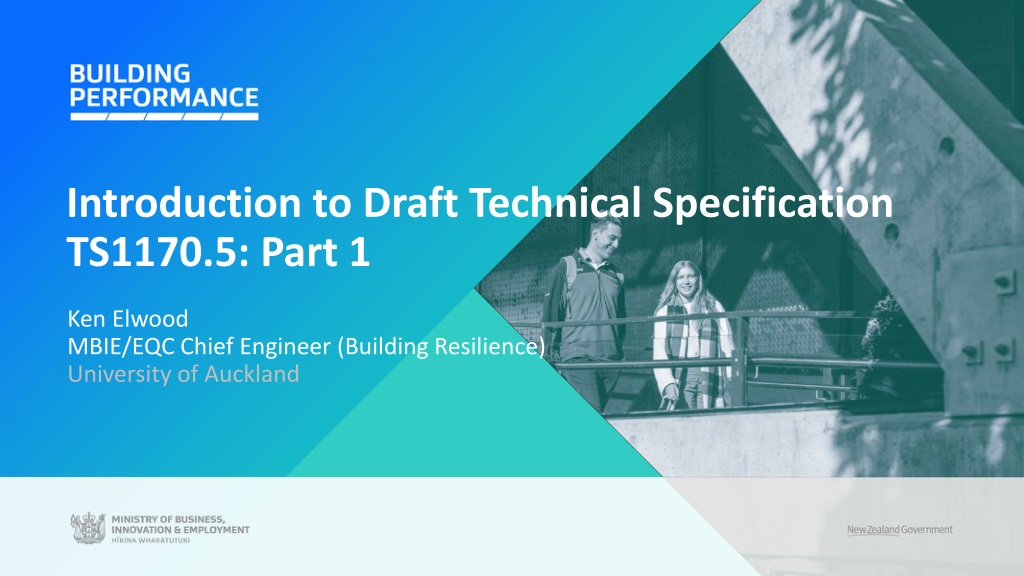 BUILDING PERFORMANCE

Introduction to Draft Technical Specification TS1170.5: Part 1

Ken Elwood
MBIE/EQC Chief Engineer (Building Resilience)
University of Auckland

MINISTRY OF BUSINESS, INNOVATION & EMPLOYMENT
HĪKINA WHAKATUTUKI

New Zealand Government